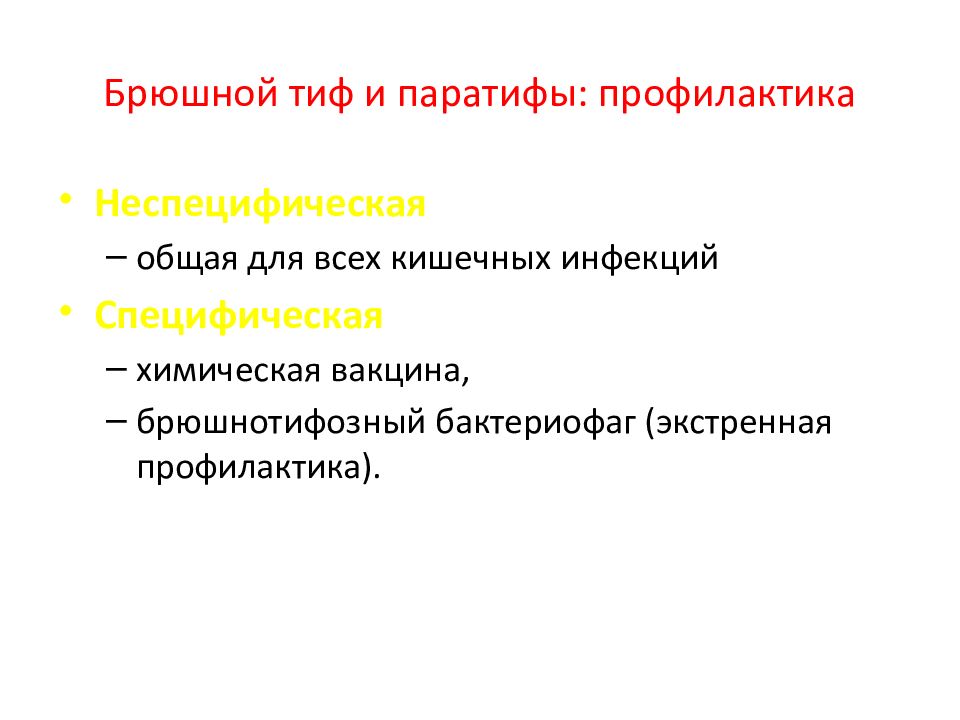 Брюшной тиф и паратифы: профилактика

• Неспецифическая
– общая для всех кишечных инфекций
• Специфическая
– химическая вакцина,
– брюшнотифозный бактериофаг (экстренная профилактика).